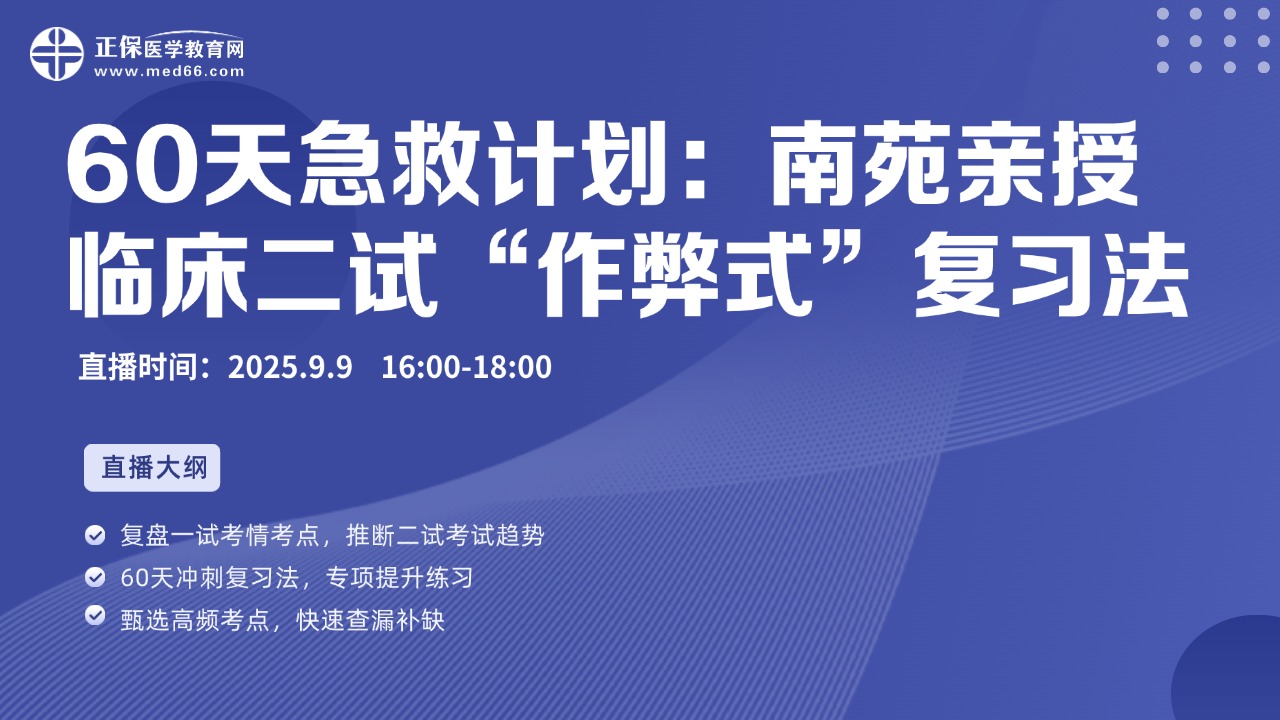 正保医学教育网
www.med66.com

60天急救计划：南苑亲授临床二试“作弊式”复习法

直播时间：2025.9.9 16:00-18:00

直播大纲

复盘一试考情考点，推断二试考试趋势
60天冲刺复习法，专项提升练习
甄选高频考点，快速查漏补缺